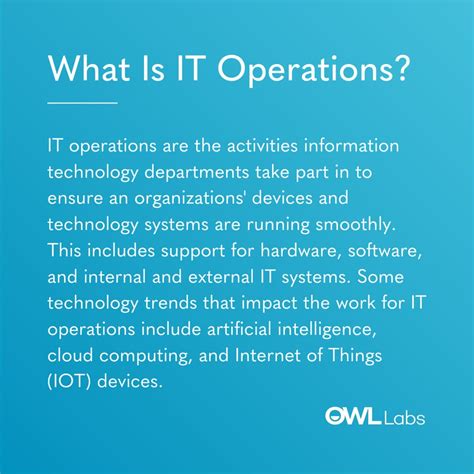 What Is IT Operations?

IT operations are the activities information technology departments take part in to ensure an organizations' devices and technology systems are running smoothly. This includes support for hardware, software, and internal and external IT systems. Some technology trends that impact the work for IT operations include artificial intelligence, cloud computing, and Internet of Things (IOT) devices.

OWL Labs